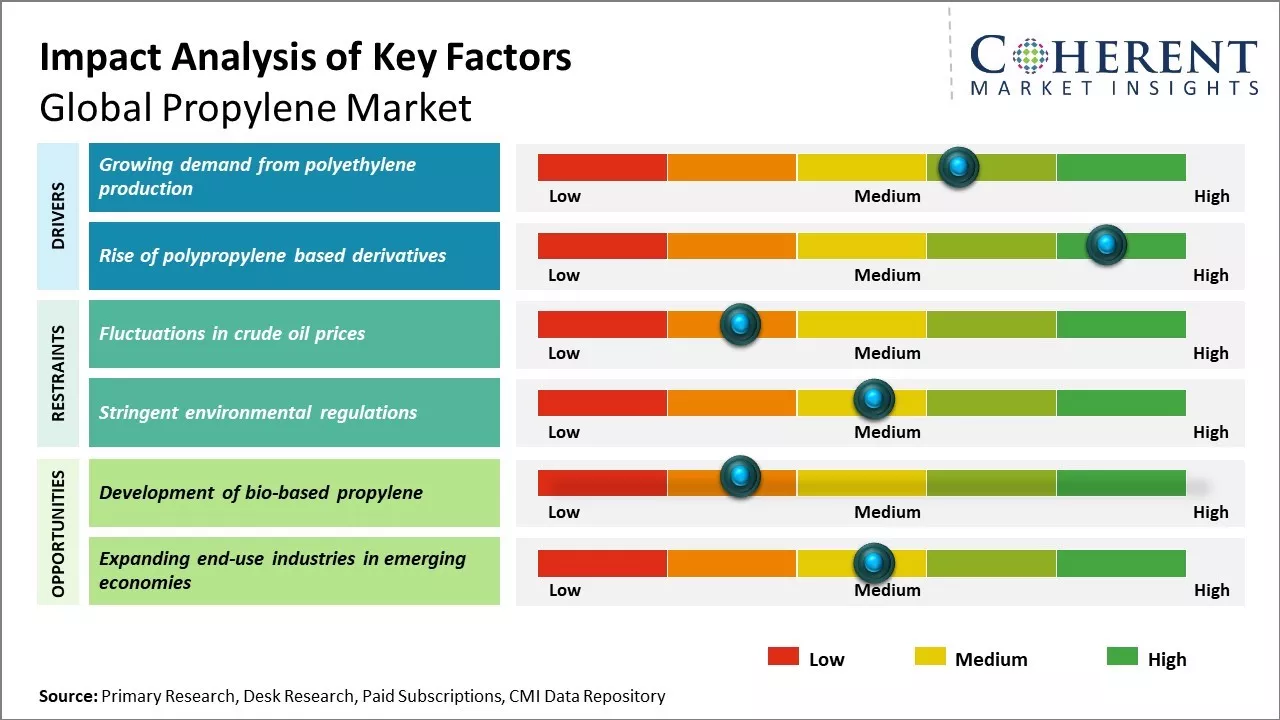 Impact Analysis of Key Factors
Global Propylene Market

COHERENT
MARKET INSIGHTS

DRIVERS

Growing demand from polyethylene production

Low Medium High

Rise of polypropylene based derivatives

Low Medium High

RESTRAINTS

Fluctuations in crude oil prices

Low Medium High

Stringent environmental regulations

Low Medium High

OPPORTUNITIES

Development of bio-based propylene

Low Medium High

Expanding end-use industries in emerging economies

Low Medium High

Low Medium High

Source: Primary Research, Desk Research, Paid Subscriptions, CMI Data Repository